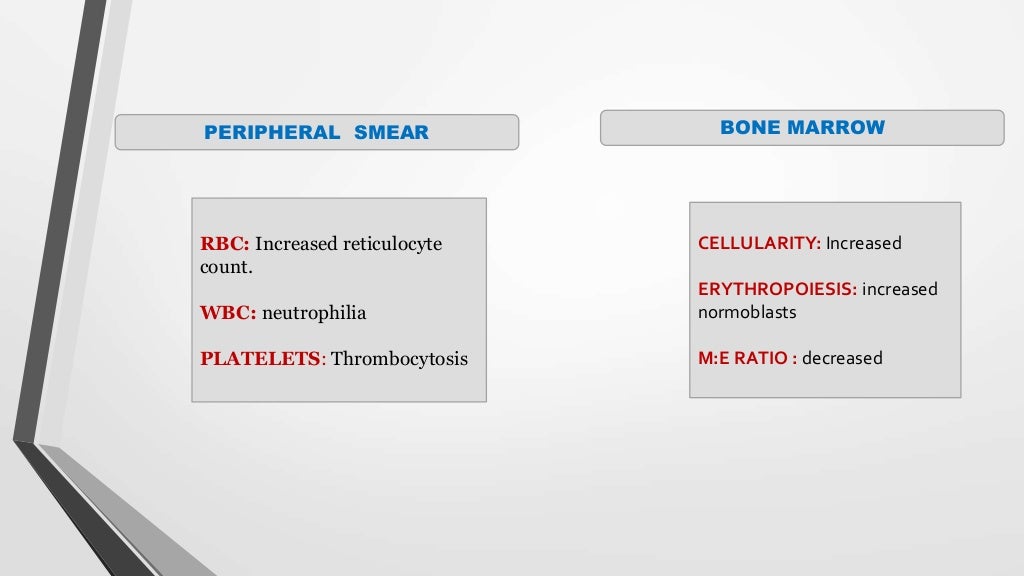 PERIPHERAL SMEAR

RBC: Increased reticulocyte count.

WBC: neutrophilia

PLATELETS: Thrombocytosis

BONE MARROW

CELLULARITY: Increased

ERYTHROPOIESIS: increased normoblasts

M:E RATIO : decreased